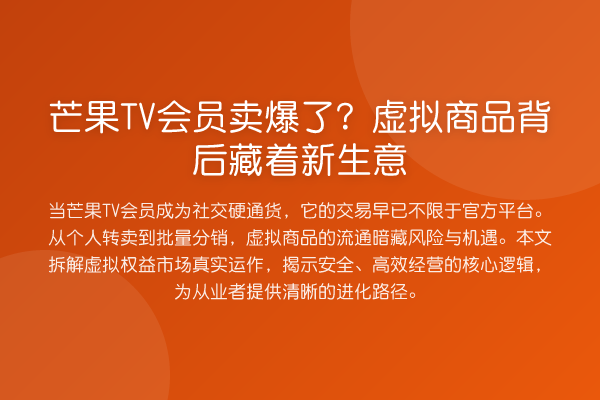 芒果TV会员卖爆了？虚拟商品背后藏着新生意

当芒果TV会员成为社交硬通货，它的交易早已不限于官方平台。从个人转卖到批量分销，虚拟商品的流通暗藏风险与机遇。本文拆解虚拟权益市场真实运作，揭示安全、高效经营的核心逻辑，为从业者提供清晰的进化路径。